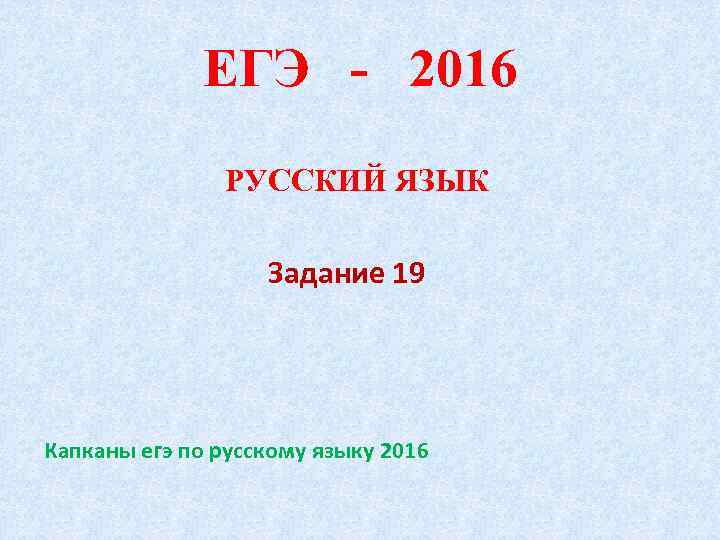 ЕГЭ - 2016

РУССКИЙ ЯЗЫК

Задание 19

Капканы егэ по русскому языку 2016